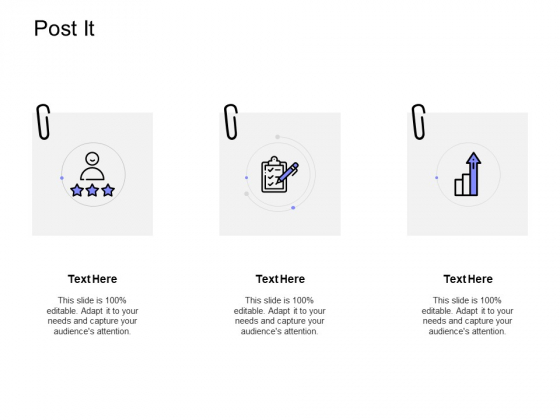 Post It

Text Here

This slide is 100% editable. Adapt it to your needs and capture your audience's attention.

Text Here

This slide is 100% editable. Adapt it to your needs and capture your audience's attention.

Text Here

This slide is 100% editable. Adapt it to your needs and capture your audience's attention.